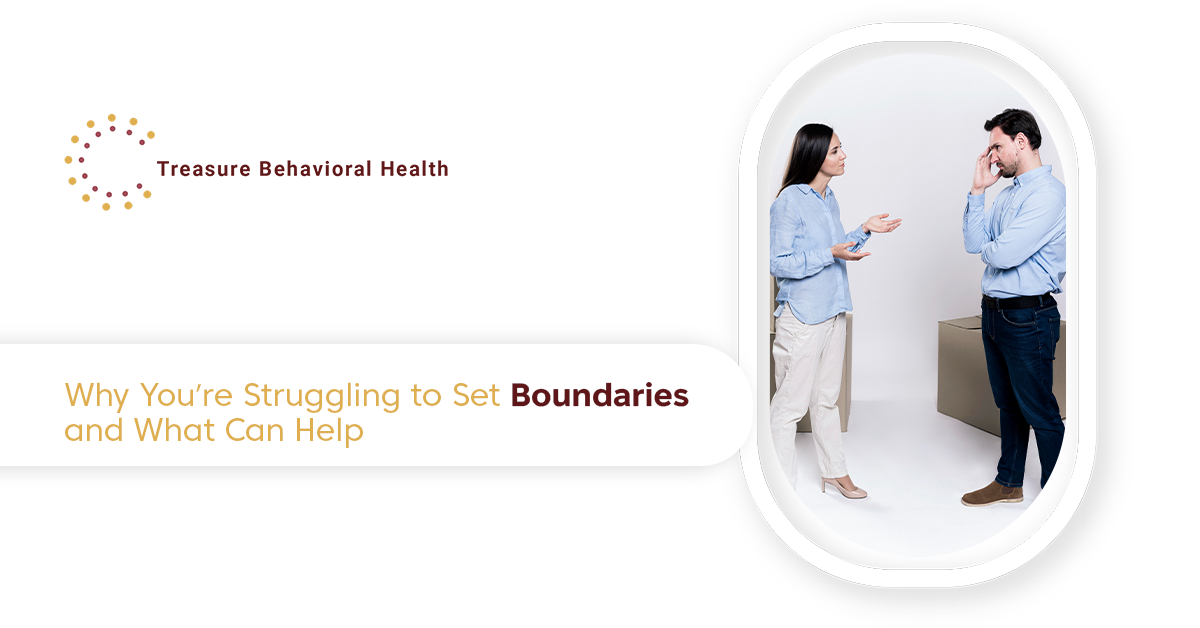 Treasure Behavioral Health

Why You're Struggling to Set Boundaries and What Can Help